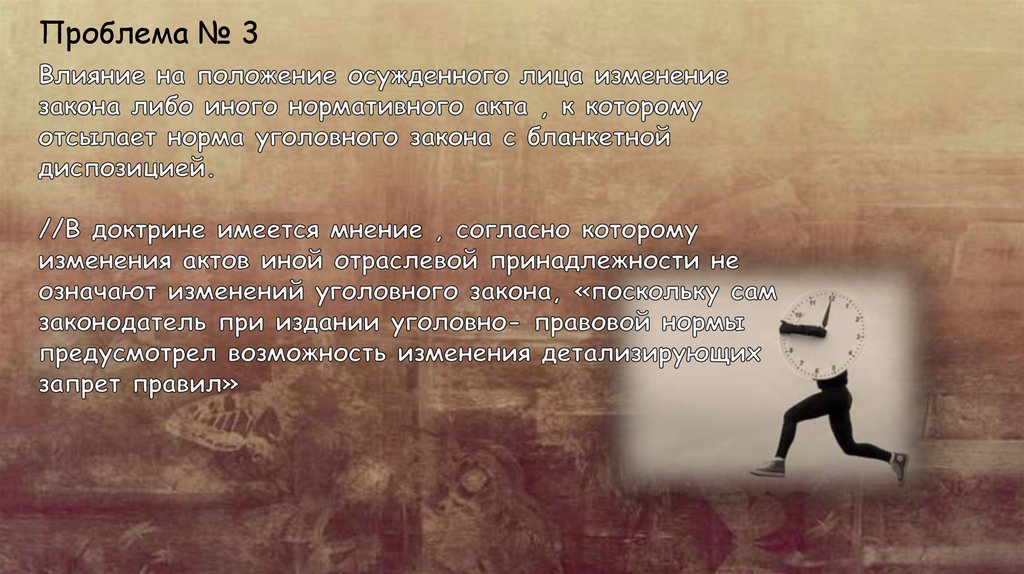 Проблема № 3

Влияние на положение осужденного лица изменение закона либо иного нормативного акта , к которому отсылает норма уголовного закона с бланкетной диспозицией.

//В доктрине имеется мнение , согласно которому изменения актов иной отраслевой принадлежности не означают изменений уголовного закона, «поскольку сам законодатель при издании уголовно- правовой нормы предусмотрел возможность изменения детализирующих запрет правил»